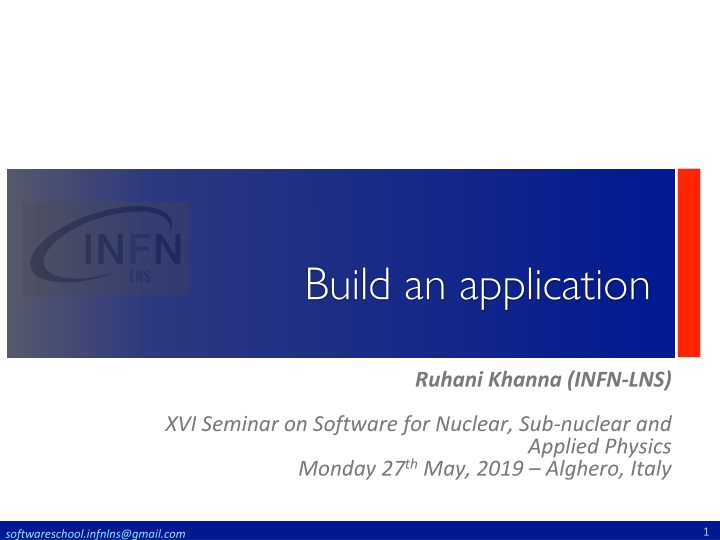 INFN
LNS

Build an application

Ruhani Khanna (INFN-LNS)

XVI Seminar on Software for Nuclear, Sub-nuclear and Applied Physics
Monday 27$^{th}$ May, 2019 – Alghero, Italy

softwareschool.infnlns@gmail.com

1